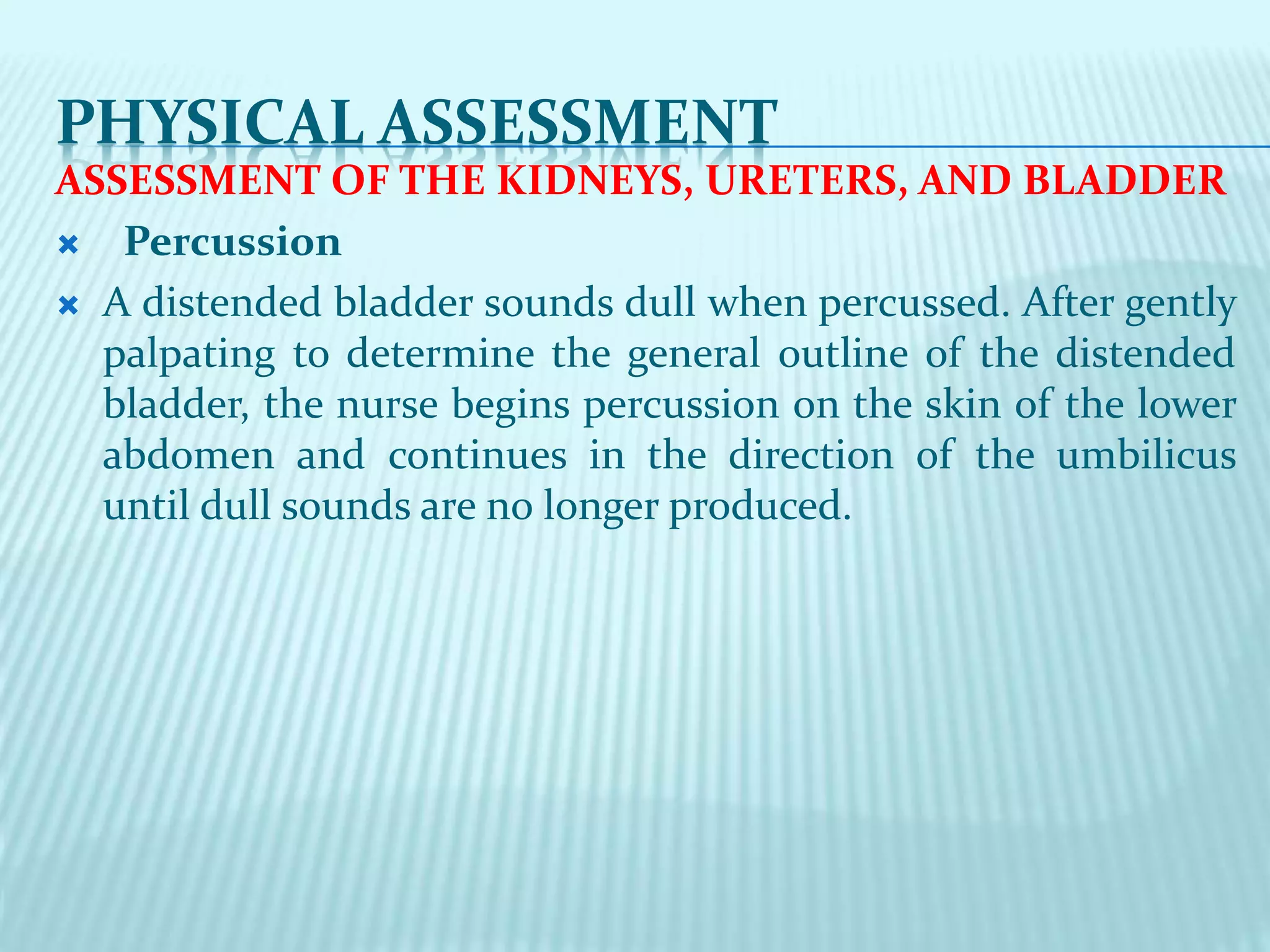 PHYSICAL ASSESSMENT

ASSESSMENT OF THE KIDNEYS, URETERS, AND BLADDER

Percussion

A distended bladder sounds dull when percussed. After gently palpating to determine the general outline of the distended bladder, the nurse begins percussion on the skin of the lower abdomen and continues in the direction of the umbilicus until dull sounds are no longer produced.